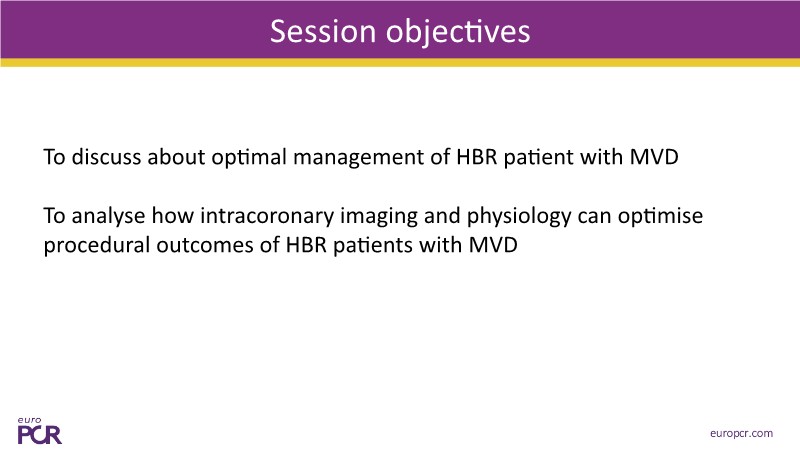 Session objectives

To discuss about optimal management of HBR patient with MVD

To analyse how intracoronary imaging and physiology can optimise procedural outcomes of HBR patients with MVD

euro PCR

europcr.com